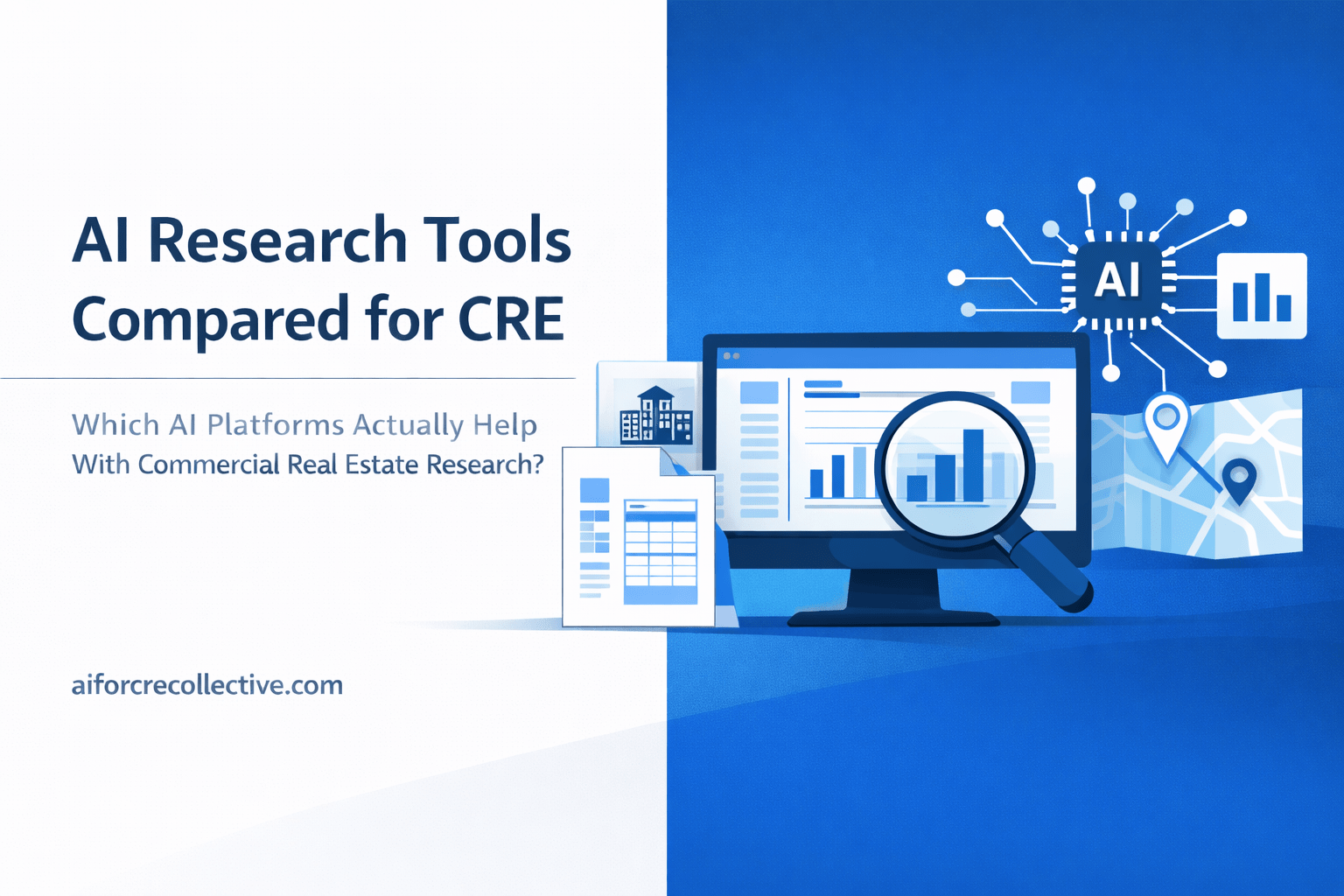 AI Research Tools Compared for CRE

Which AI Platforms Actually Help With Commercial Real Estate Research?

aiforcrecollective.com

AI